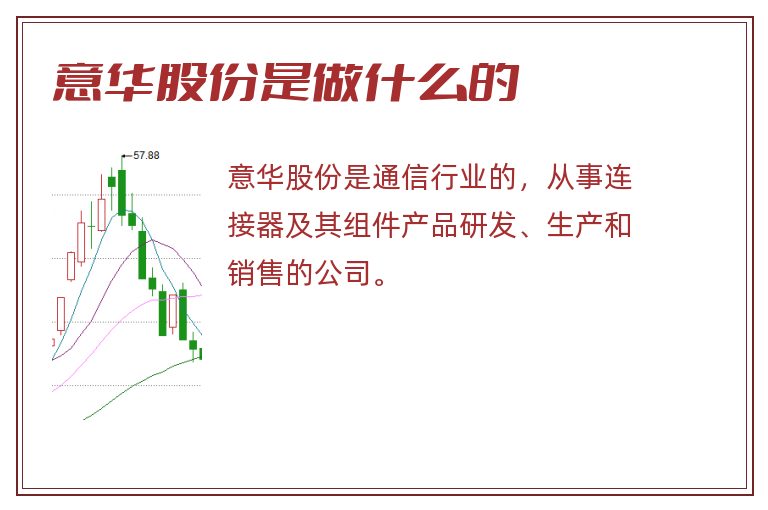 意华股份是做什么的

57.88

意华股份是通信行业的，从事连接器及其组件产品研发、生产和销售的公司。